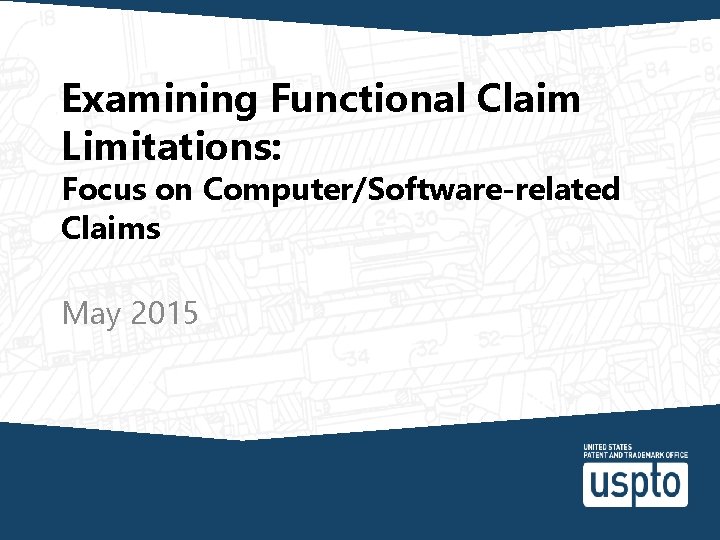 Examining Functional Claim Limitations:

Focus on Computer/Software-related Claims

May 2015

UNITED STATES PATENT AND TRADEMARK OFFICE

uspto